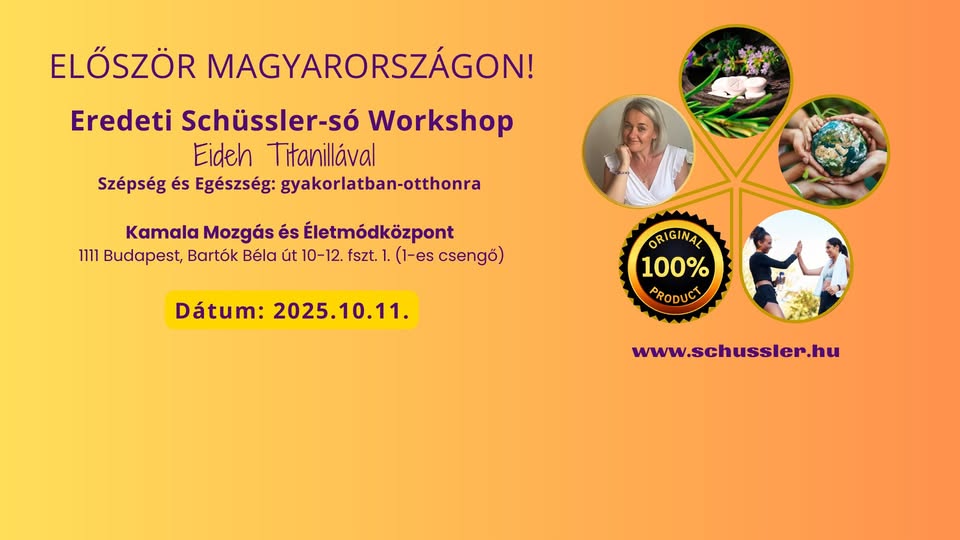 ELŐSZÖR MAGYARORSZÁGON!

Eredeti Schüssler-só Workshop
Eideh Titanillával
Szépség és Egészség: gyakorlatban-otthonra

Kamala Mozgás és Életmódközpont
1111 Budapest, Bartók Béla út 10-12. fszt. 1. (1-es csengő)

Dátum: 2025.10.11.

ORIGINAL
100%
PRODUCT

www.schussler.hu